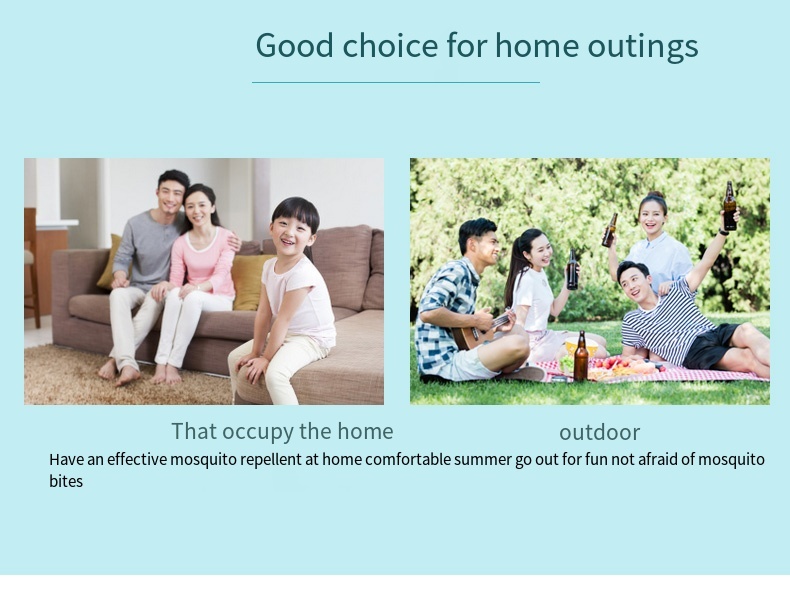 Good choice for home outings

That occupy the home

outdoor

Have an effective mosquito repellent at home comfortable summer go out for fun not afraid of mosquito bites